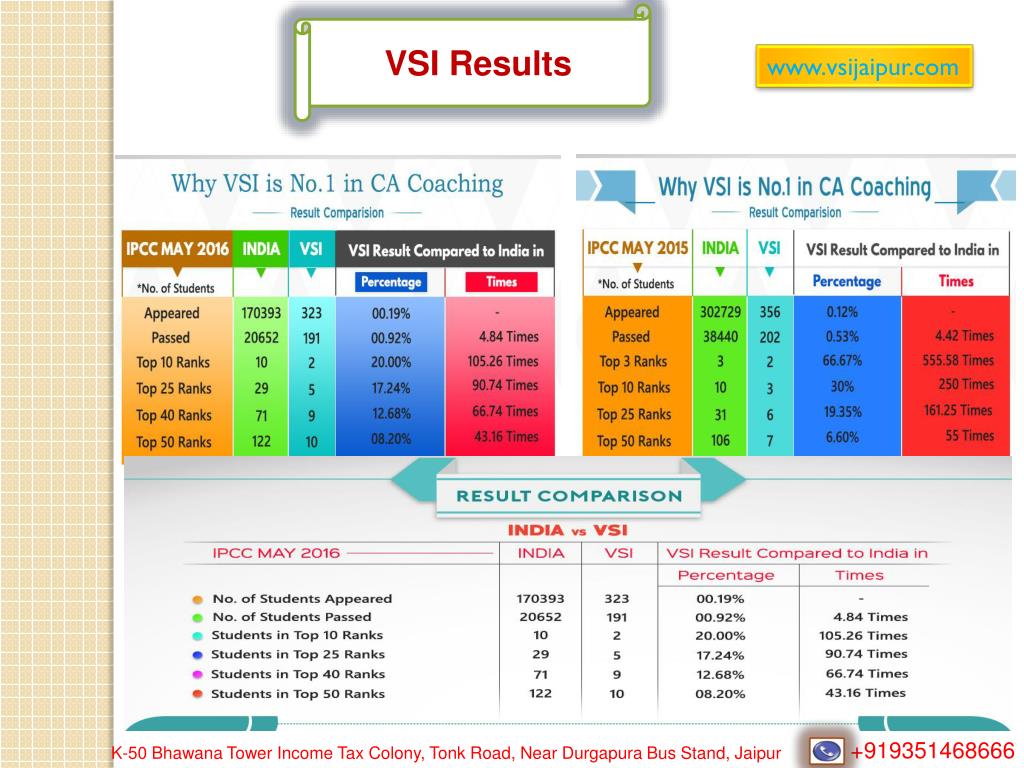 VSI Results

www.vsijaipur.com

Why VSI is No.1 in CA Coaching

Result Comparision

| IPCC MAY 2016 | INDIA | VSI | VSI Result Compared to India in | |
|---|---|---|---|---|
| *No. of Students | | | Percentage | Times |
| Appeared | 170393 | 323 | 00.19% | - |
| Passed | 20652 | 191 | 00.92% | 4.84 Times |
| Top 10 Ranks | 10 | 2 | 20.00% | 105.26 Times |
| Top 25 Ranks | 29 | 5 | 17.24% | 90.74 Times |
| Top 40 Ranks | 71 | 9 | 12.68% | 66.74 Times |
| Top 50 Ranks | 122 | 10 | 08.20% | 43.16 Times |

Why VSI is No.1 in CA Coaching

Result Comparision

| IPCC MAY 2015 | INDIA | VSI | VSI Result Compared to India in | |
|---|---|---|---|---|
| *No. of Students | | | Percentage | Times |
| Appeared | 302729 | 356 | 0.12% | - |
| Passed | 38440 | 202 | 0.53% | 4.42 Times |
| Top 3 Ranks | 3 | 2 | 66.67% | 555.58 Times |
| Top 10 Ranks | 10 | 3 | 30% | 250 Times |
| Top 25 Ranks | 31 | 6 | 19.35% | 161.25 Times |
| Top 50 Ranks | 106 | 7 | 6.60% | 55 Times |

RESULT COMPARISON

INDIA vs VSI

| IPCC MAY 2016 | INDIA | VSI | VSI Result Compared to India in | |
|---|---|---|---|---|
| | | | Percentage | Times |
| No. of Students Appeared | 170393 | 323 | 00.19% | - |
| No. of Students Passed | 20652 | 191 | 00.92% | 4.84 Times |
| Students in Top 10 Ranks | 10 | 2 | 20.00% | 105.26 Times |
| Students in Top 25 Ranks | 29 | 5 | 17.24% | 90.74 Times |
| Students in Top 40 Ranks | 71 | 9 | 12.68% | 66.74 Times |
| Students in Top 50 Ranks | 122 | 10 | 08.20% | 43.16 Times |

K-50 Bhawana Tower Income Tax Colony, Tonk Road, Near Durgapura Bus Stand, Jaipur +919351468666